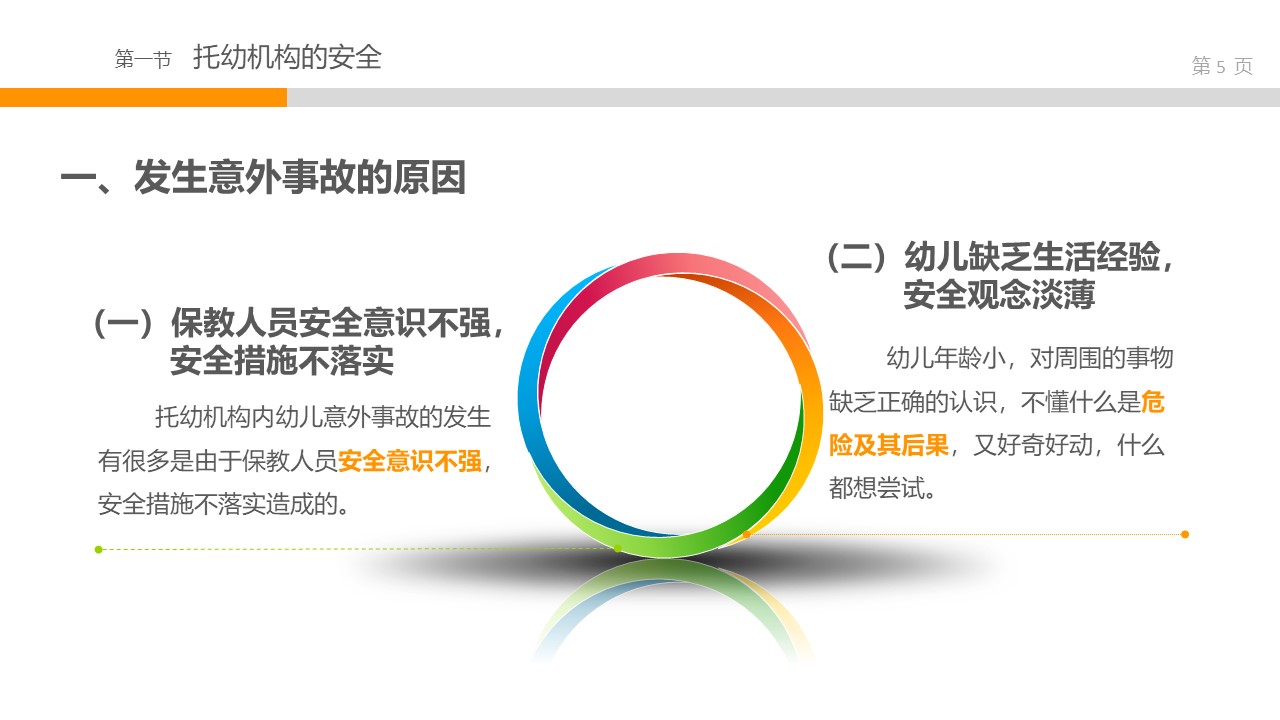 第一节 托幼机构的安全

第 5 页

一、发生意外事故的原因

（一）保教人员安全意识不强，安全措施不落实

托幼机构内幼儿意外事故的发生有很多是由于保教人员安全意识不强，安全措施不落实造成的。

（二）幼儿缺乏生活经验，安全观念淡薄

幼儿年龄小，对周围的事物缺乏正确的认识，不懂什么是危险及其后果，又好奇好动，什么都想尝试。